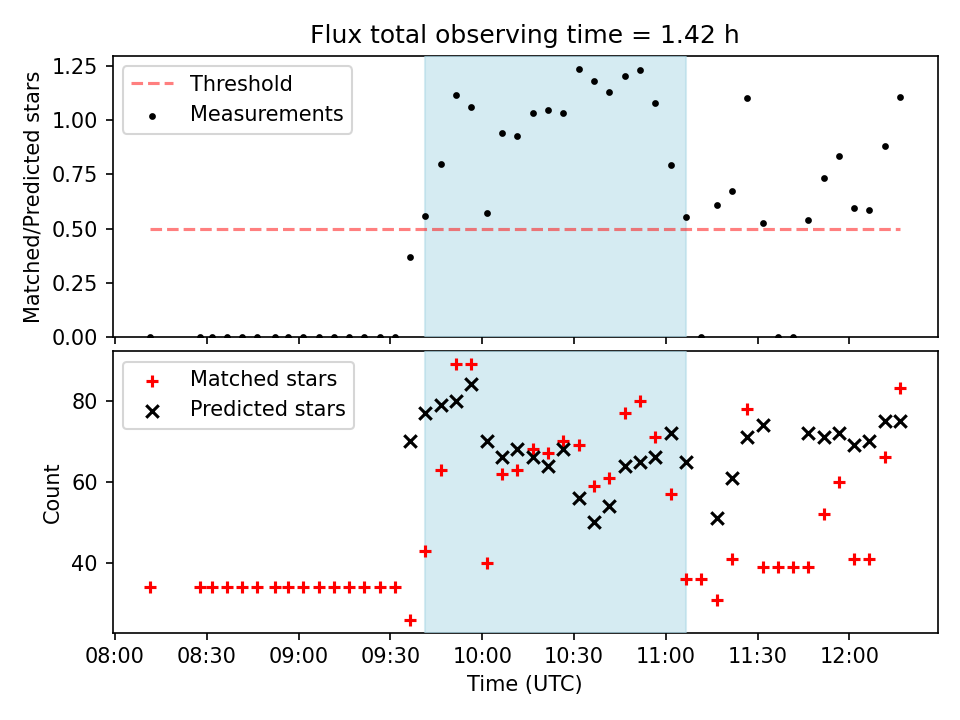 Flux total observing time = 1.42 h

Threshold
Measurements

Matched/Predicted stars

1.25
1.00
0.75
0.50
0.25
0.00

Matched stars
Predicted stars

Count

80
60
40

08:00
08:30
09:00
09:30
10:00
10:30
11:00
11:30
12:00

Time (UTC)